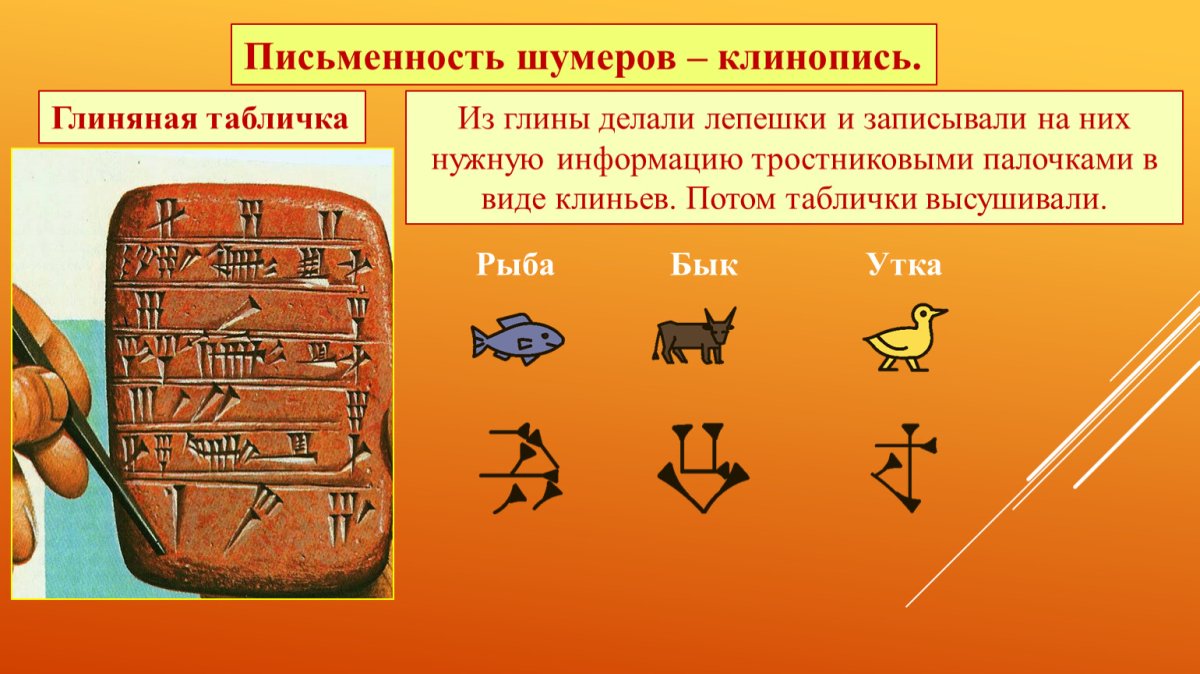 Письменность шумеров – клинопись.

Глиняная табличка

Из глины делали лепешки и записывали на них нужную информацию тростниковыми палочками в виде клиньев. Потом таблички высушивали.

Рыба

Бык

Утка